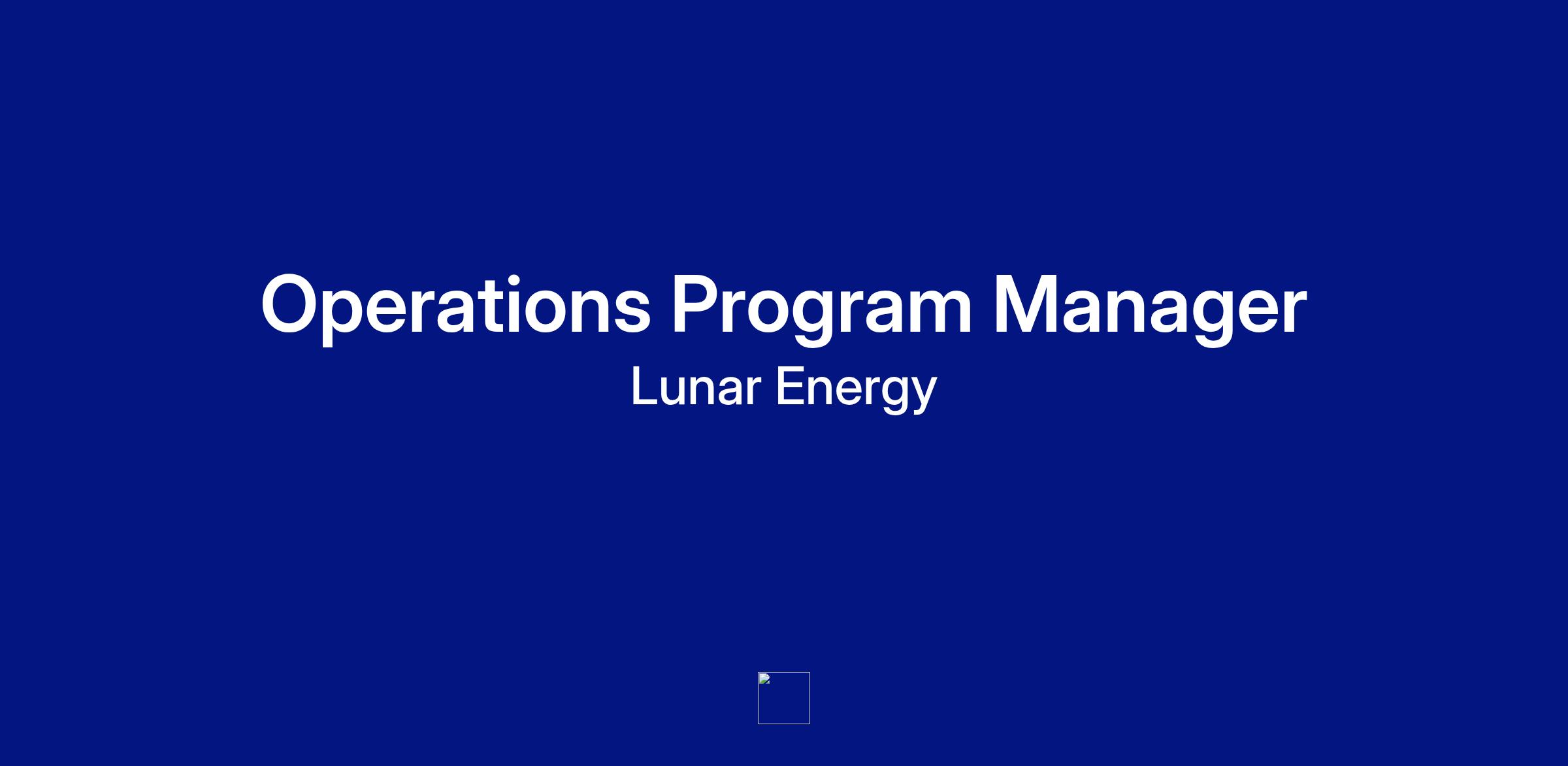 Operations Program Manager
Lunar Energy